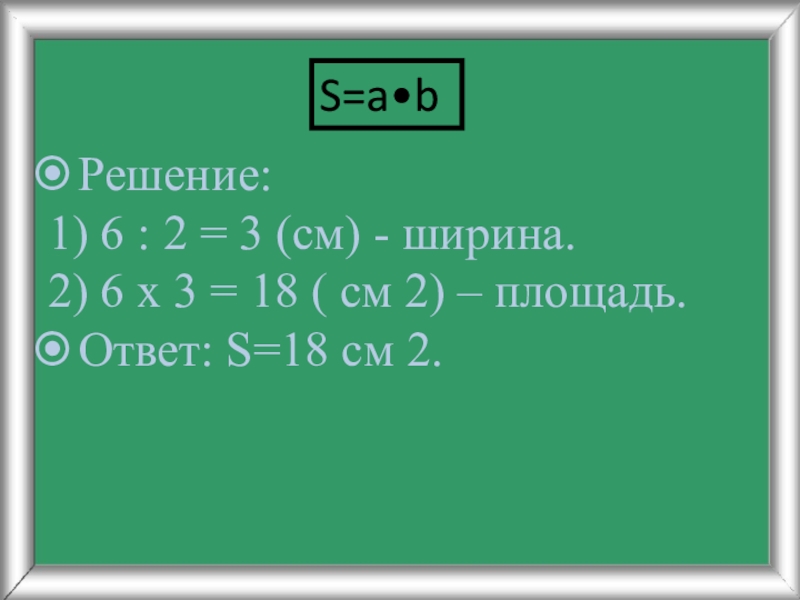 S=a•b

Решение:
1) 6 : 2 = 3 (см) - ширина.
2) 6 х 3 = 18 ( см 2) – площадь.

Ответ: S=18 см 2.